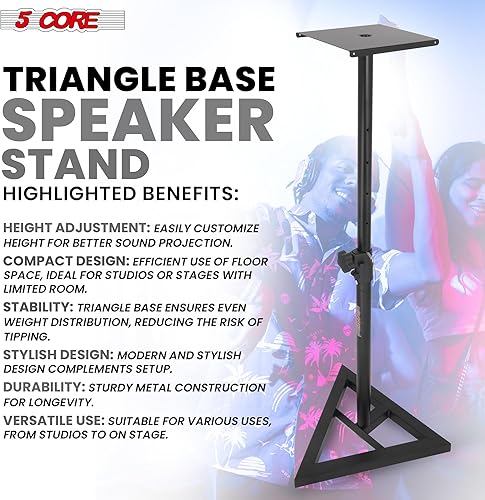 5 CORE

TRIANGLE BASE SPEAKER STAND

HIGHLIGHTED BENEFITS:

HEIGHT ADJUSTMENT: EASILY CUSTOMIZE HEIGHT FOR BETTER SOUND PROJECTION.

COMPACT DESIGN: EFFICIENT USE OF FLOOR SPACE, IDEAL FOR STUDIOS OR STAGES WITH LIMITED ROOM.

STABILITY: TRIANGLE BASE ENSURES EVEN WEIGHT DISTRIBUTION, REDUCING THE RISK OF TIPPING.

STYLISH DESIGN: MODERN AND STYLISH DESIGN COMPLEMENTS SETUP.

DURABILITY: STURDY METAL CONSTRUCTION FOR LONGEVITY.

VERSATILE USE: SUITABLE FOR VARIOUS USES, FROM STUDIOS TO ON STAGE.